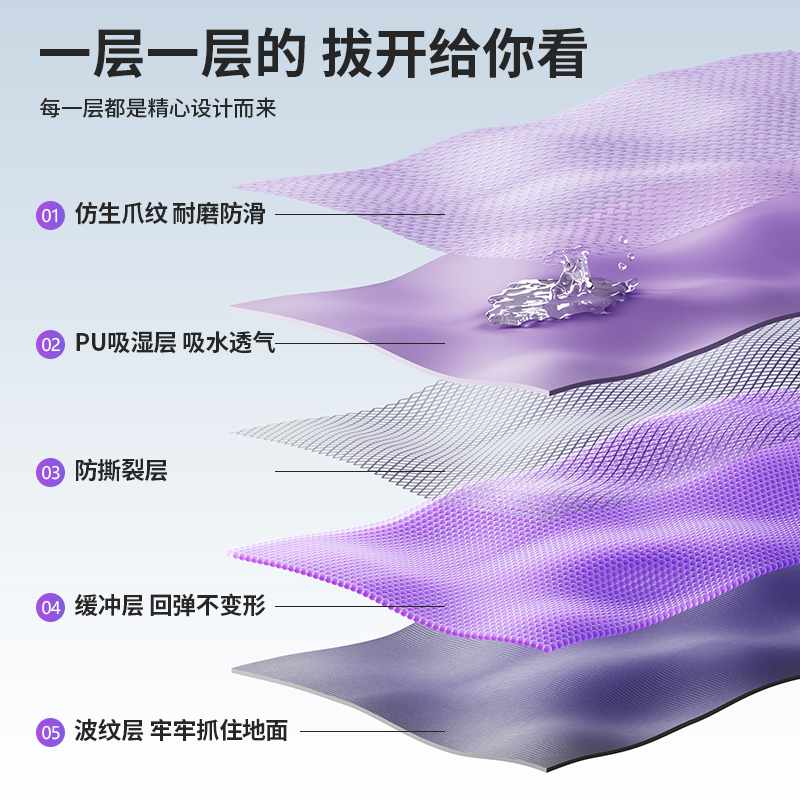 一层一层的 拔开给你看

每一层都是精心设计而来

01 仿生爪纹 耐磨防滑

02 PU吸湿层 吸水透气

03 防撕裂层

04 缓冲层 回弹不变形

05 波纹层 牢牢抓住地面